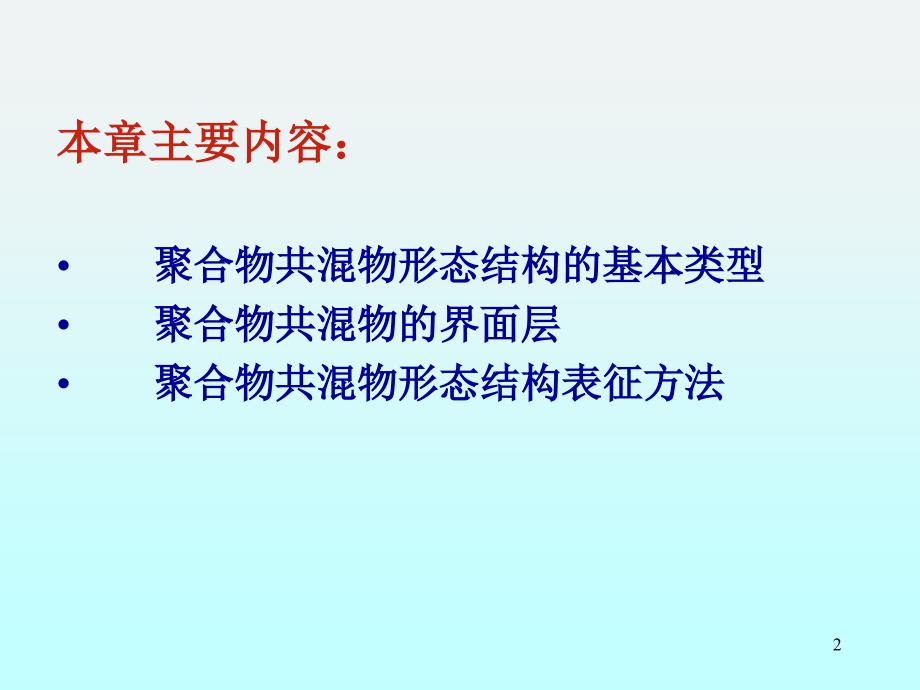 本章主要内容：

• 聚合物共混物形态结构的基本类型
• 聚合物共混物的界面层
• 聚合物共混物形态结构表征方法

2